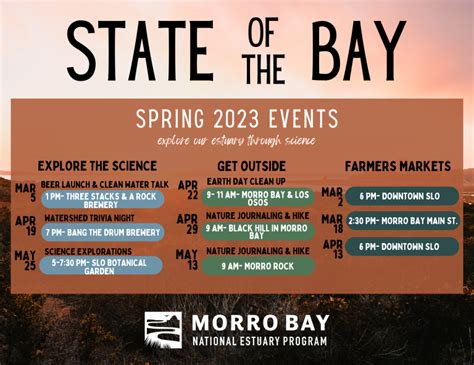 STATE OF THE BAY

SPRING 2023 EVENTS

explore our estuary through science

EXPLORE THE SCIENCE

MAR 5 BEER LAUNCH & CLEAN WATER TALK
1 PM- THREE STACKS & A ROCK BREWERY

APR 19 WATERSHED TRIVIA NIGHT
7 PM- BANG THE DRUM BREWERY

MAY 25 SCIENCE EXPLORATIONS
5-7:30 PM- SLO BOTANICAL GARDEN

GET OUTSIDE

APR 22 EARTH DAY CLEAN UP
9- 11 AM- MORRO BAY & LOS OSOS

APR 29 NATURE JOURNALING & HIKE
9 AM- BLACK HILL IN MORRO BAY

MAY 13 NATURE JOURNALING & HIKE
9 AM- MORRO ROCK

FARMERS MARKETS

MAR 2 6 PM- DOWNTOWN SLO

MAR 18 2:30 PM- MORRO BAY MAIN ST.

APR 13 6 PM- DOWNTOWN SLO

MORRO BAY
NATIONAL ESTUARY PROGRAM